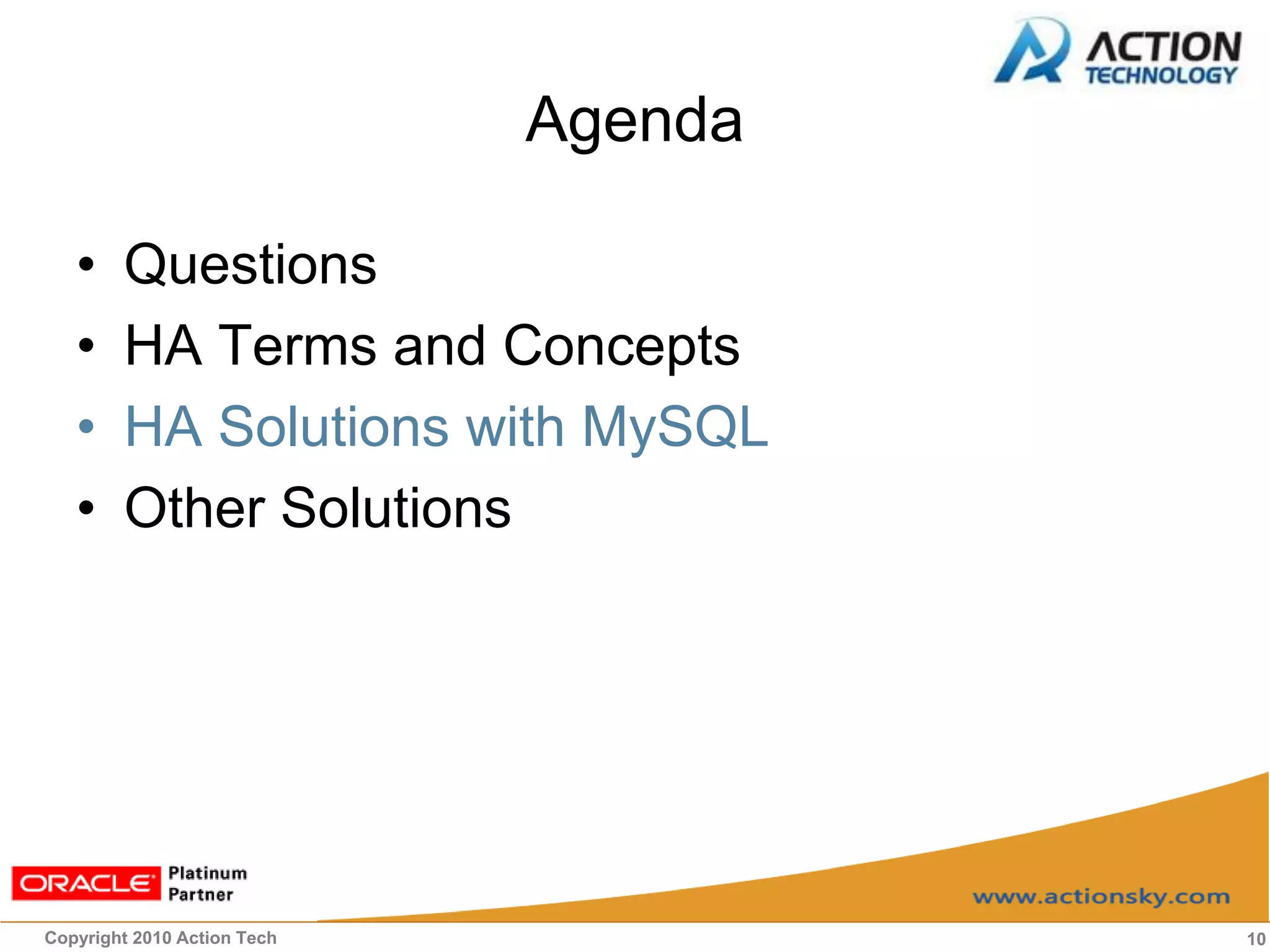 ACTION TECHNOLOGY

Agenda

• Questions
• HA Terms and Concepts
• HA Solutions with MySQL
• Other Solutions

ORACLE Platinum Partner

www.actionsky.com

Copyright 2010 Action Tech

10